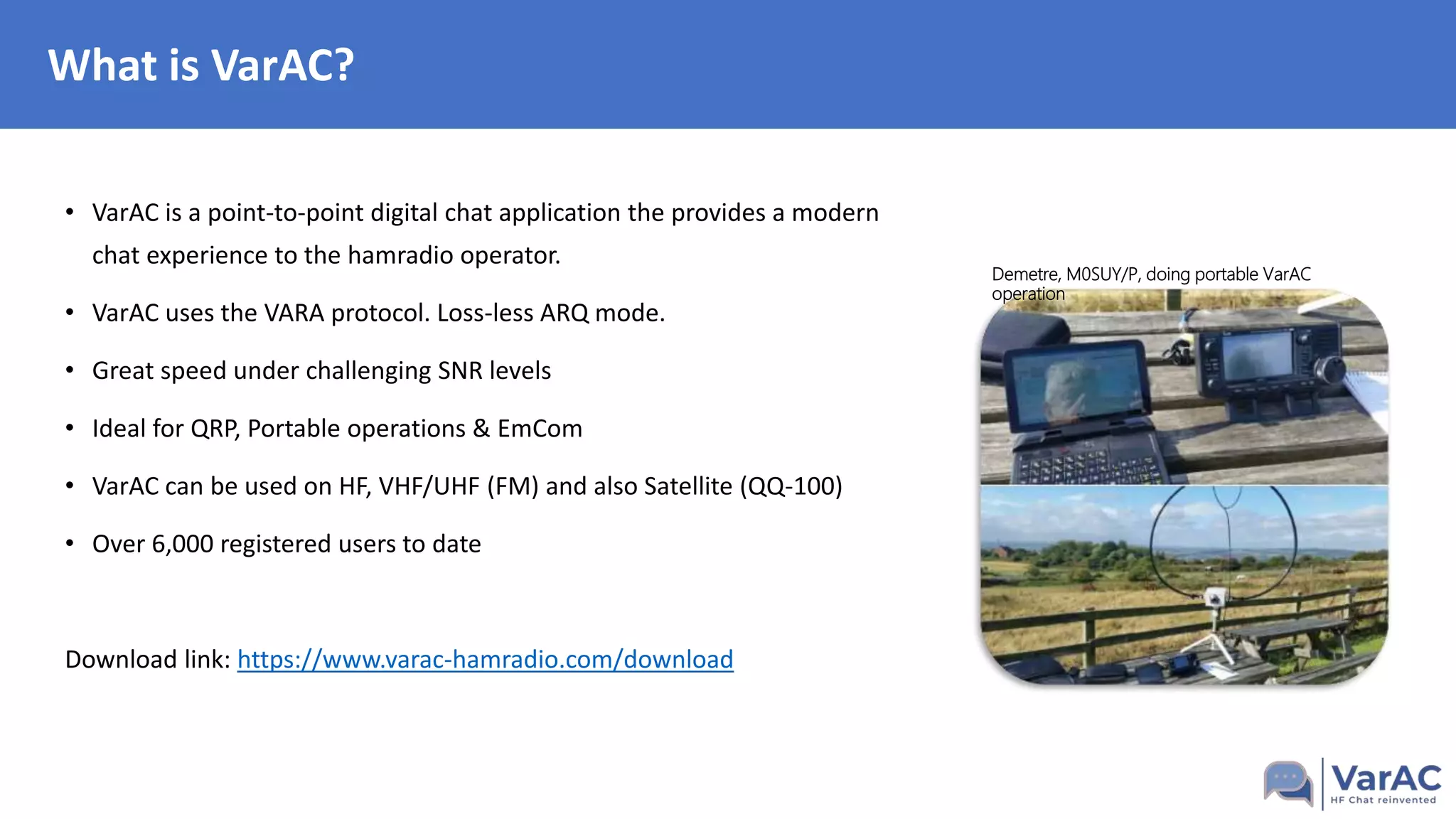 What is VarAC?

• VarAC is a point-to-point digital chat application the provides a modern chat experience to the hamradio operator.

• VarAC uses the VARA protocol. Loss-less ARQ mode.

• Great speed under challenging SNR levels

• Ideal for QRP, Portable operations & EmCom

• VarAC can be used on HF, VHF/UHF (FM) and also Satellite (QQ-100)

• Over 6,000 registered users to date

Download link: https://www.varac-hamradio.com/download

Demetre, M0SUY/P, doing portable VarAC operation

VarAC
HF Chat reinvented